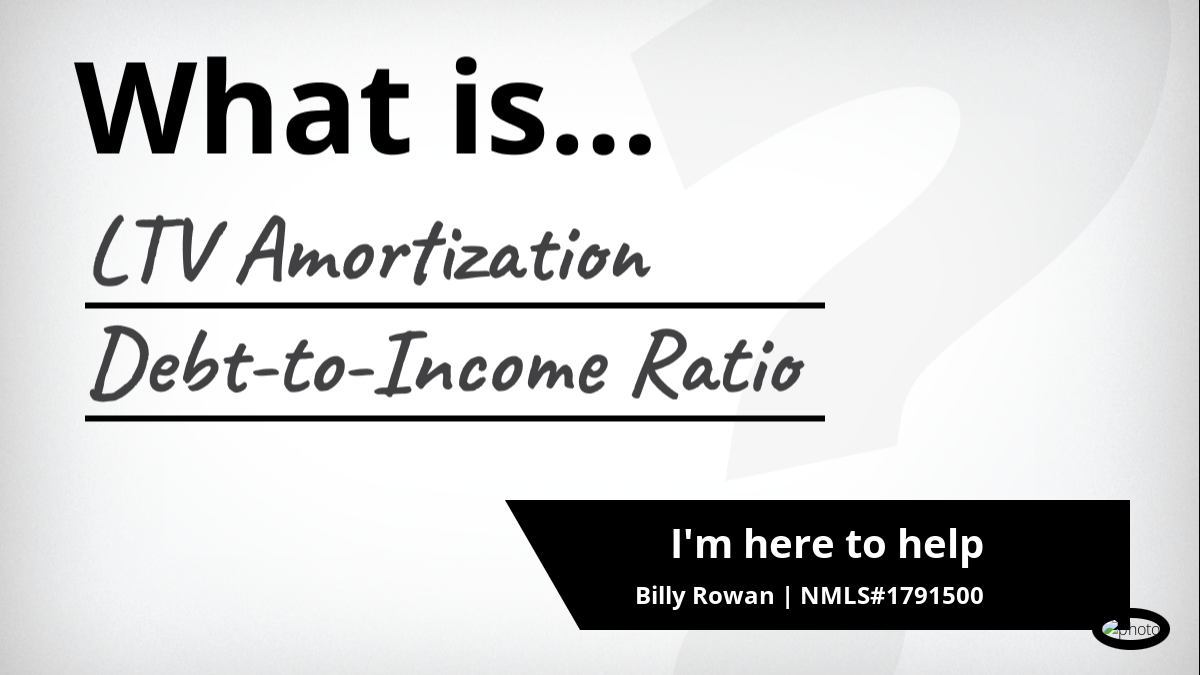 What is...

LTV Amortization

Debt-to-Income Ratio

I'm here to help

Billy Rowan | NMLS#1791500

photo